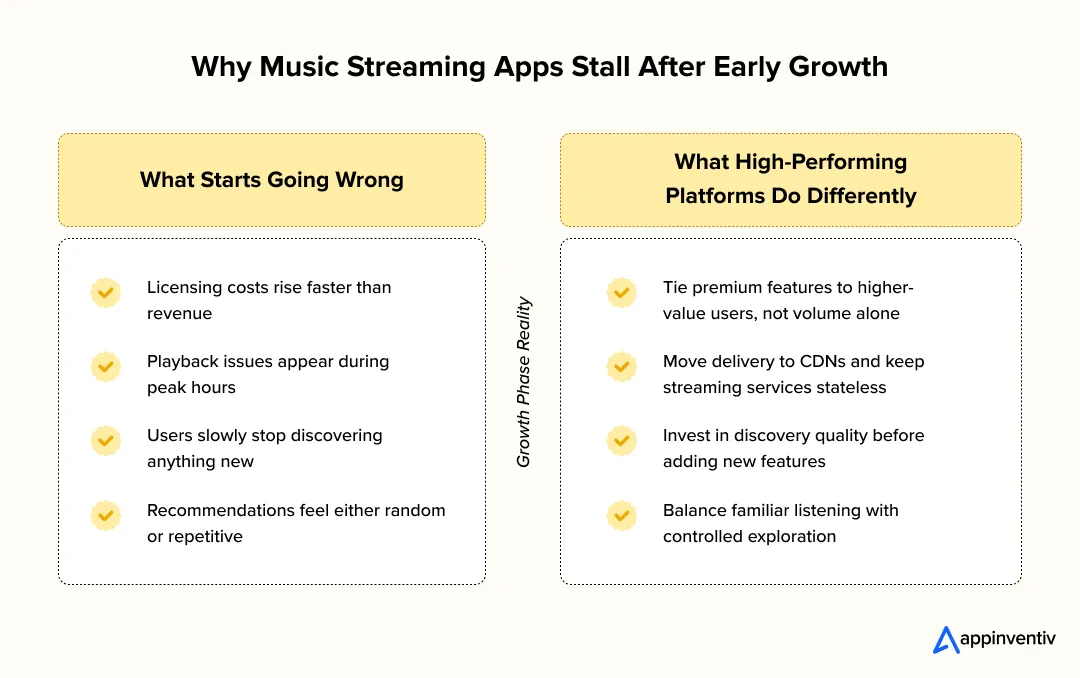 Why Music Streaming Apps Stall After Early Growth

What Starts Going Wrong

Licensing costs rise faster than revenue

Playback issues appear during peak hours

Users slowly stop discovering anything new

Recommendations feel either random or repetitive

Growth Phase Reality

What High-Performing Platforms Do Differently

Tie premium features to higher-value users, not volume alone

Move delivery to CDNs and keep streaming services stateless

Invest in discovery quality before adding new features

Balance familiar listening with controlled exploration

appinventiv